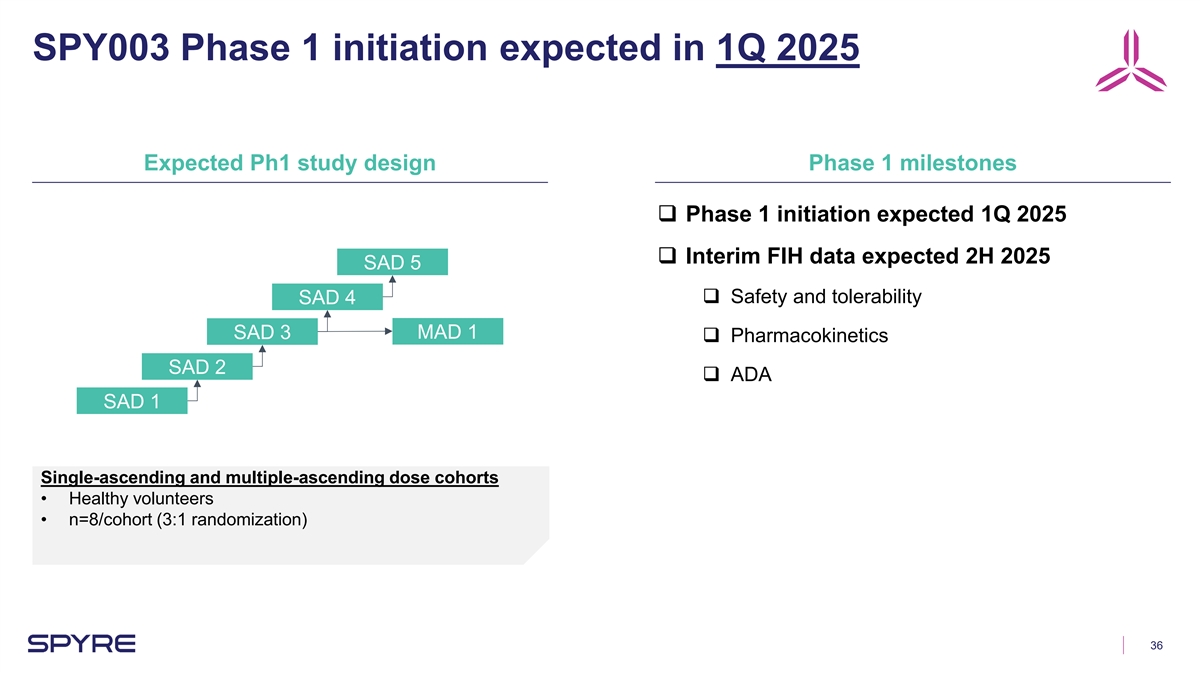 SPY003 Phase 1 initiation expected in 1Q 2025

Expected Ph1 study design

SAD 5

SAD 4

SAD 3

MAD 1

SAD 2

SAD 1

Single-ascending and multiple-ascending dose cohorts
• Healthy volunteers
• n=8/cohort (3:1 randomization)

Phase 1 milestones

❑ Phase 1 initiation expected 1Q 2025

❑ Interim FIH data expected 2H 2025

❑ Safety and tolerability

❑ Pharmacokinetics

❑ ADA

SPYRE

36